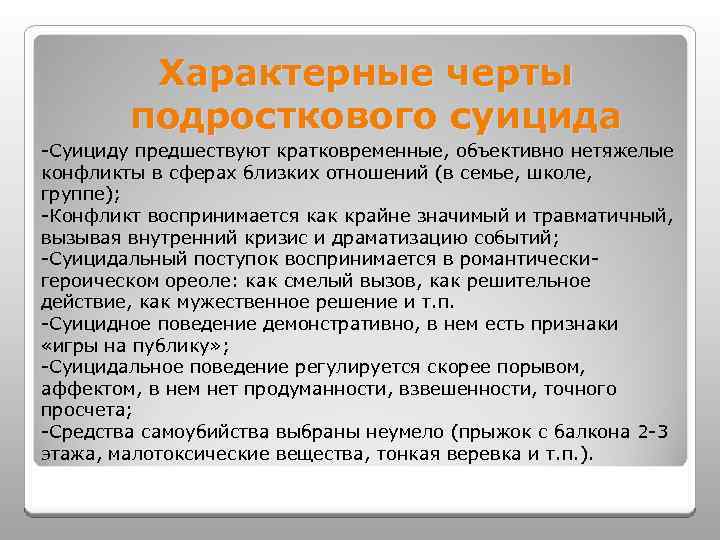 Характерные черты подросткового суицида

-Суициду предшествуют кратковременные, объективно нетяжелые конфликты в сферах близких отношений (в семье, школе, группе);
-Конфликт воспринимается как крайне значимый и травматичный, вызывая внутренний кризис и драматизацию событий;
-Суицидальный поступок воспринимается в романтически-героическом ореоле: как смелый вызов, как решительное действие, как мужественное решение и т.п.
-Суицидное поведение демонстративно, в нем есть признаки «игры на публику»;
-Суицидальное поведение регулируется скорее порывом, аффектом, в нем нет продуманности, взвешенности, точного просчета;
-Средства самоубийства выбраны неумело (прыжок с балкона 2-3 этажа, малотоксические вещества, тонкая веревка и т.п.).